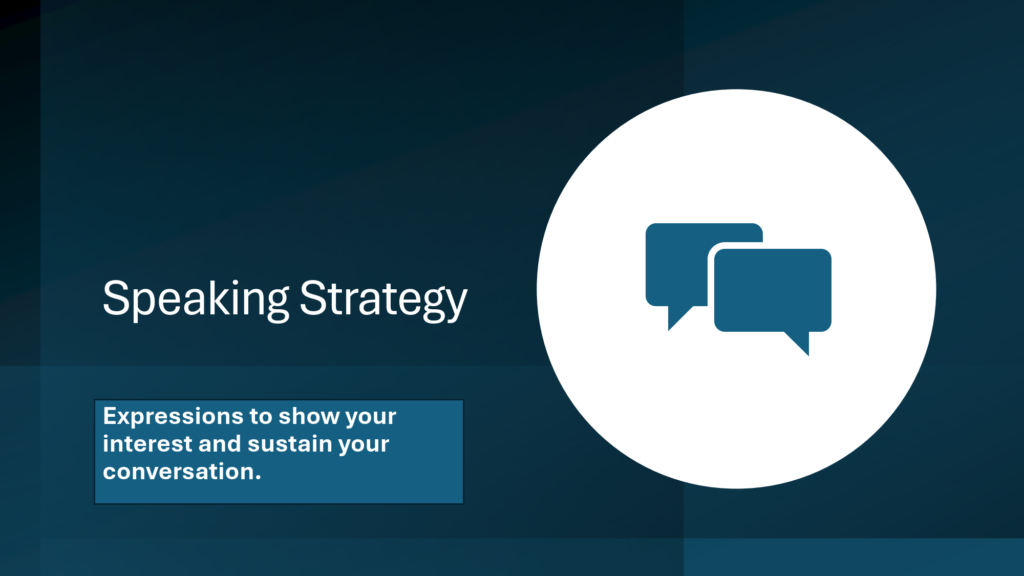 Speaking Strategy

Expressions to show your interest and sustain your conversation.